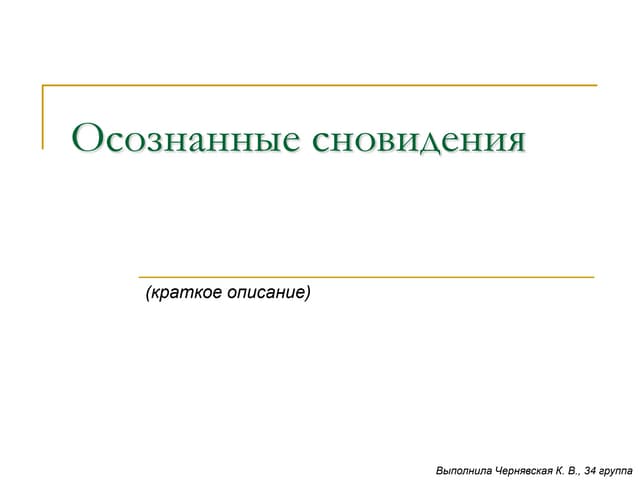 Осознанные сновидения

(краткое описание)

Выполнила Чернявская К. В., 34 группа